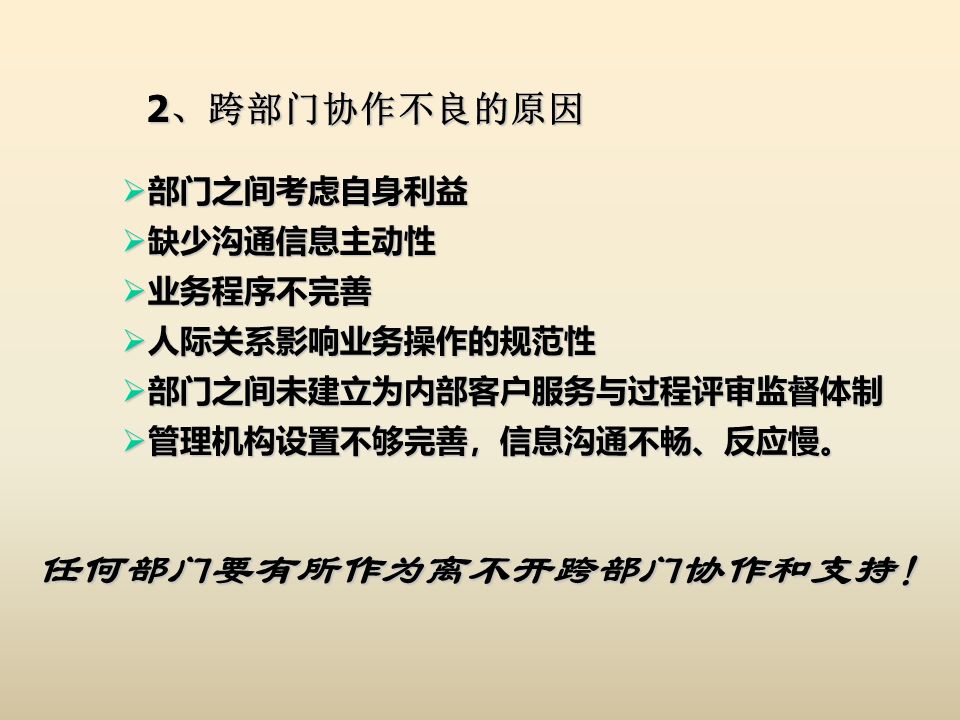 2、跨部门协作不良的原因

➢部门之间考虑自身利益
➢缺少沟通信息主动性
➢业务程序不完善
➢人际关系影响业务操作的规范性
➢部门之间未建立为内部客户服务与过程评审监督体制
➢管理机构设置不够完善，信息沟通不畅、反应慢。

任何部门要有所作为离不开跨部门协作和支持！